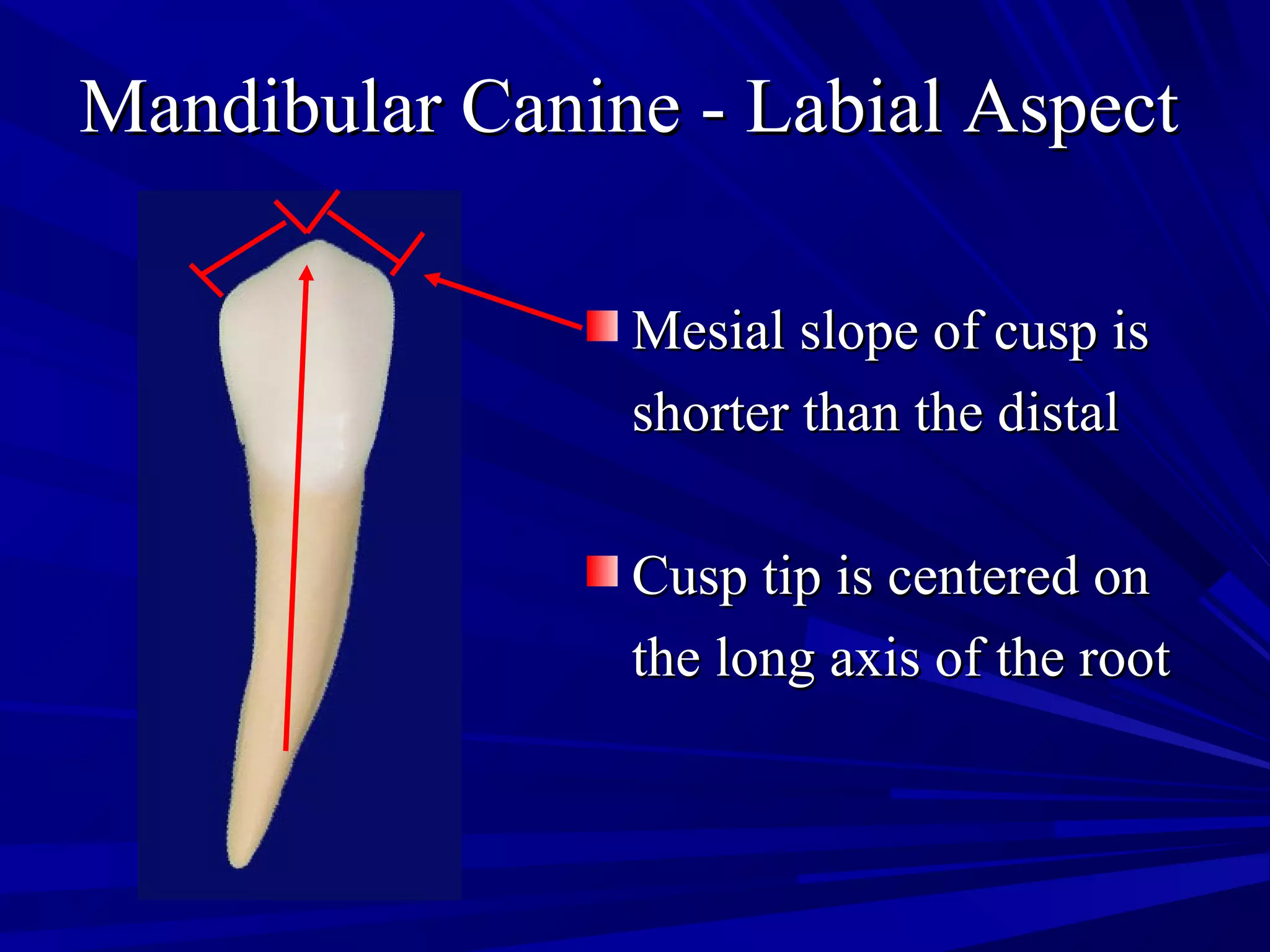 Mandibular Canine - Labial Aspect

Mesial slope of cusp is shorter than the distal

Cusp tip is centered on the long axis of the root